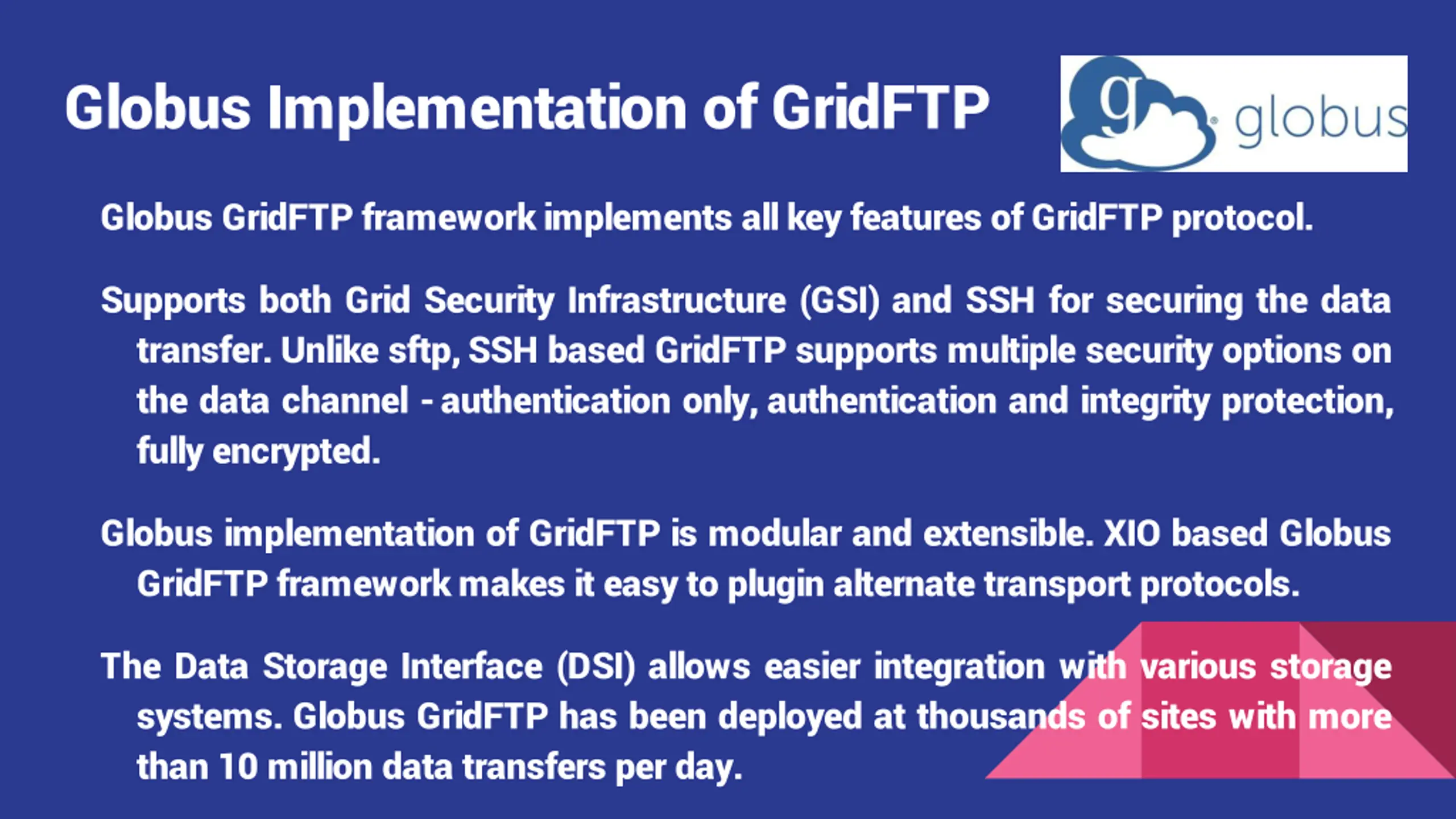 Globus Implementation of GridFTP

g globus

Globus GridFTP framework implements all key features of GridFTP protocol.

Supports both Grid Security Infrastructure (GSI) and SSH for securing the data transfer. Unlike sftp, SSH based GridFTP supports multiple security options on the data channel - authentication only, authentication and integrity protection, fully encrypted.

Globus implementation of GridFTP is modular and extensible. XIO based Globus GridFTP framework makes it easy to plugin alternate transport protocols.

The Data Storage Interface (DSI) allows easier integration with various storage systems. Globus GridFTP has been deployed at thousands of sites with more than 10 million data transfers per day.